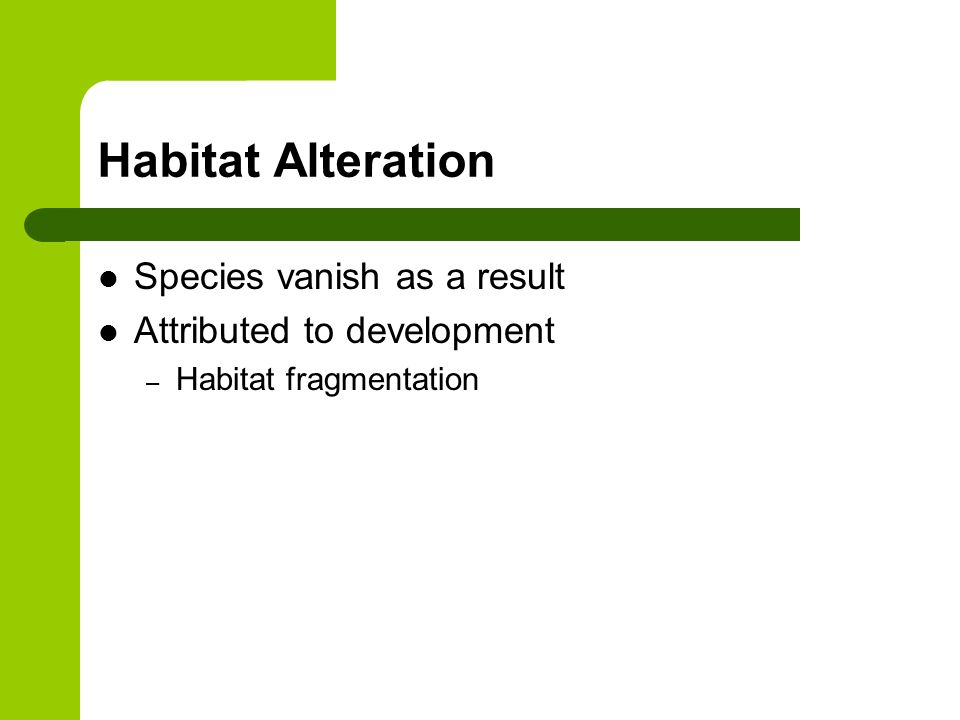 Habitat Alteration

- Species vanish as a result
- Attributed to development
  – Habitat fragmentation